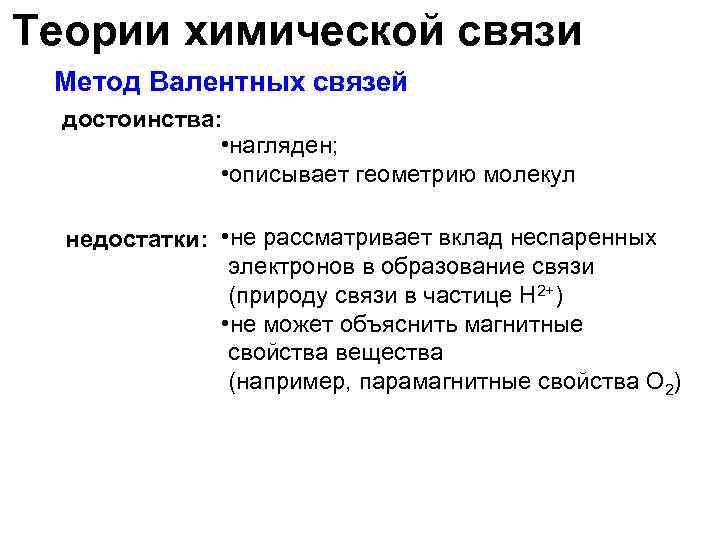 Теории химической связи

Метод Валентных связей

достоинства:

•нагляден;
•описывает геометрию молекул

недостатки:

•не рассматривает вклад неспаренных электронов в образование связи (природу связи в частице $H^{2+}$)
•не может объяснить магнитные свойства вещества (например, парамагнитные свойства $O_2$)